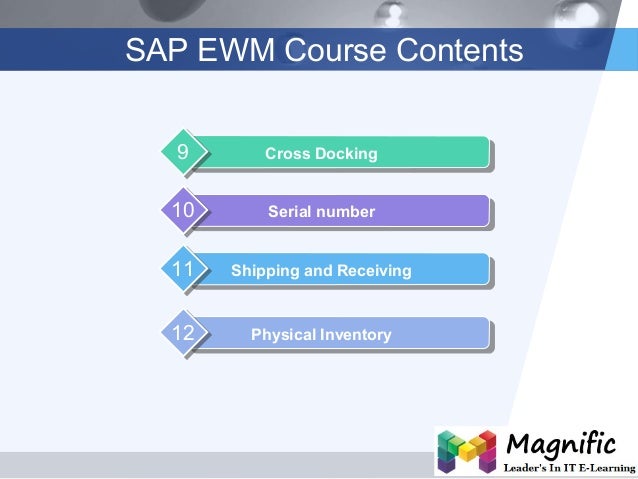 SAP EWM Course Contents

9 Cross Docking

10 Serial number

11 Shipping and Receiving

12 Physical Inventory

Magnific
Leader's In IT E-Learning